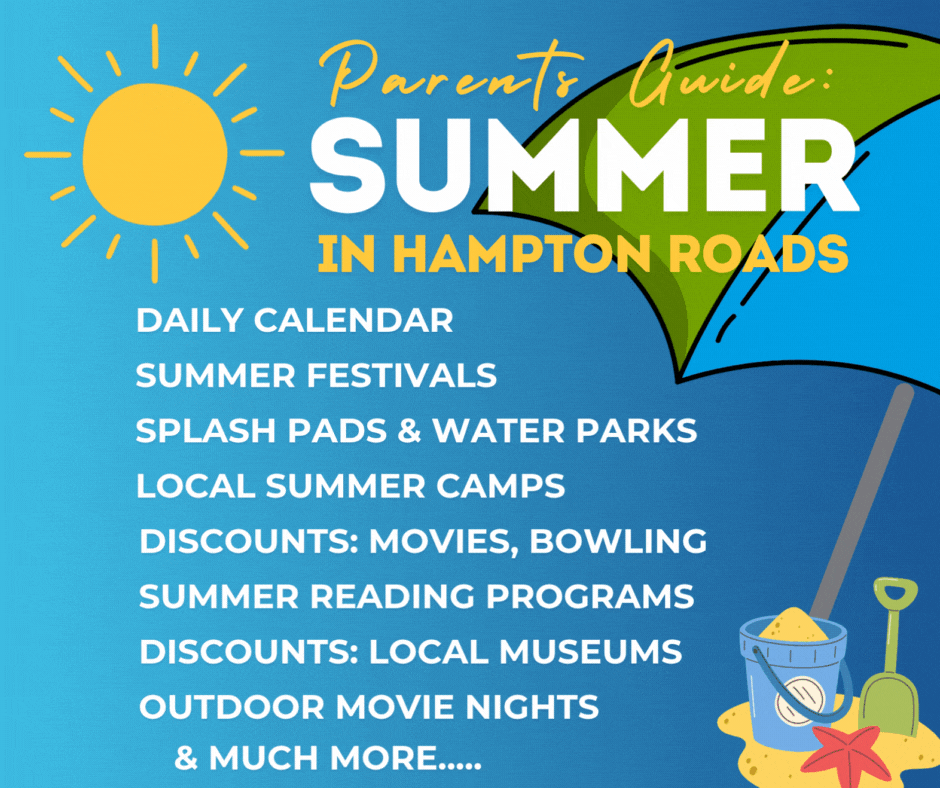 Parents Guide:
SUMMER
IN HAMPTON ROADS

DAILY CALENDAR
SUMMER FESTIVALS
SPLASH PADS & WATER PARKS
LOCAL SUMMER CAMPS
DISCOUNTS: MOVIES, BOWLING
SUMMER READING PROGRAMS
DISCOUNTS: LOCAL MUSEUMS
OUTDOOR MOVIE NIGHTS
& MUCH MORE.....